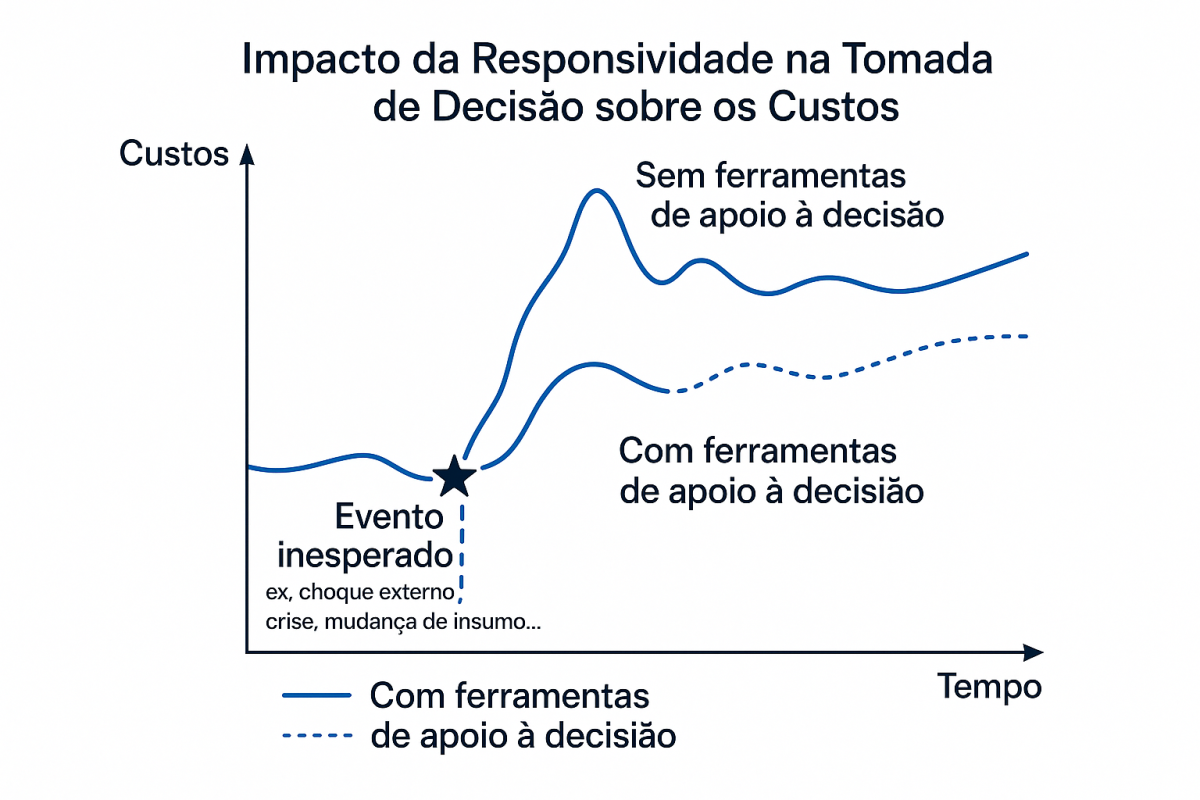 Impacto da Responsividade na Tomada de Decisão sobre os Custos

Custos

Sem ferramentas de apoio à decisão

Com ferramentas de apoio à decisião

Evento inesperado
ex, choque externo crise, mudança de insumo...

Tempo

Com ferramentas
de apoio à decisião